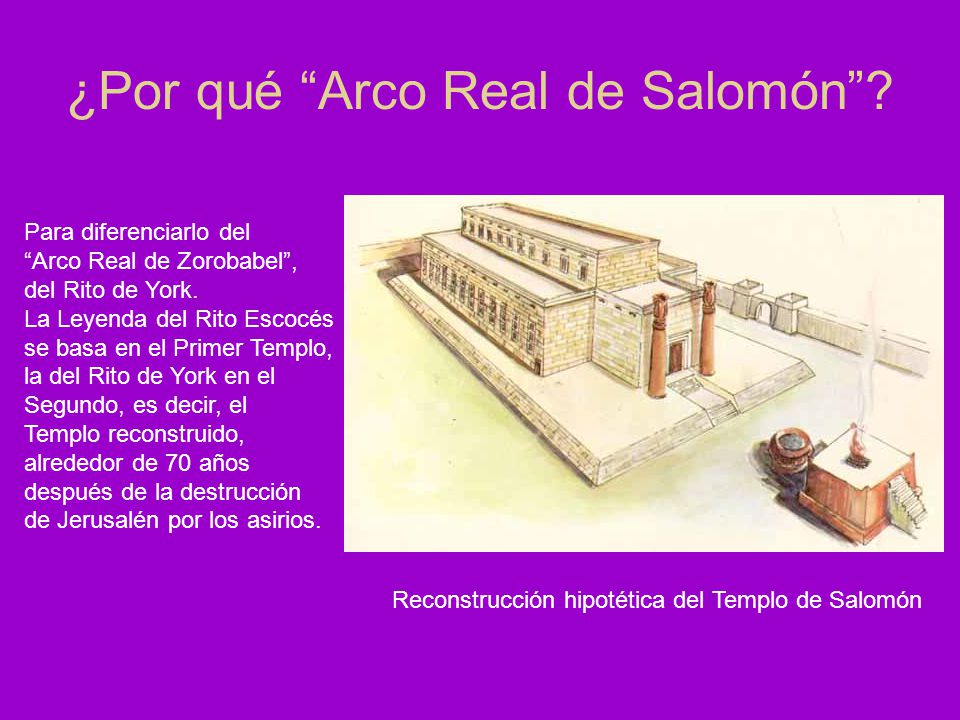 ¿Por qué “Arco Real de Salomón”?

Para diferenciarlo del “Arco Real de Zorobabel”, del Rito de York.
La Leyenda del Rito Escocés se basa en el Primer Templo, la del Rito de York en el Segundo, es decir, el Templo reconstruido, alrededor de 70 años después de la destrucción de Jerusalén por los asirios.

Reconstrucción hipotética del Templo de Salomón